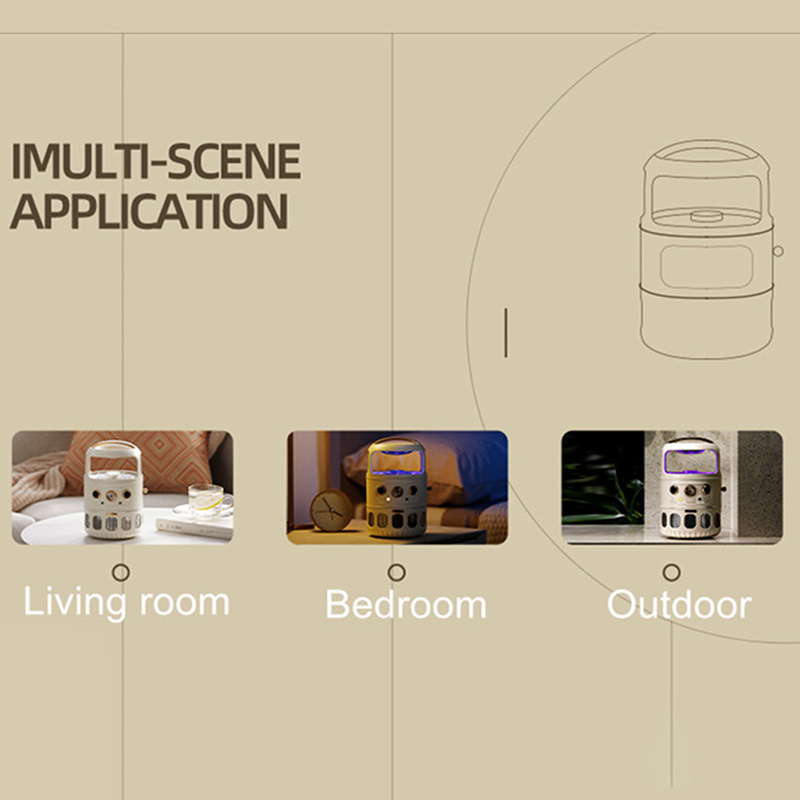 IMULTI-SCENE APPLICATION

Living room

Bedroom

Outdoor